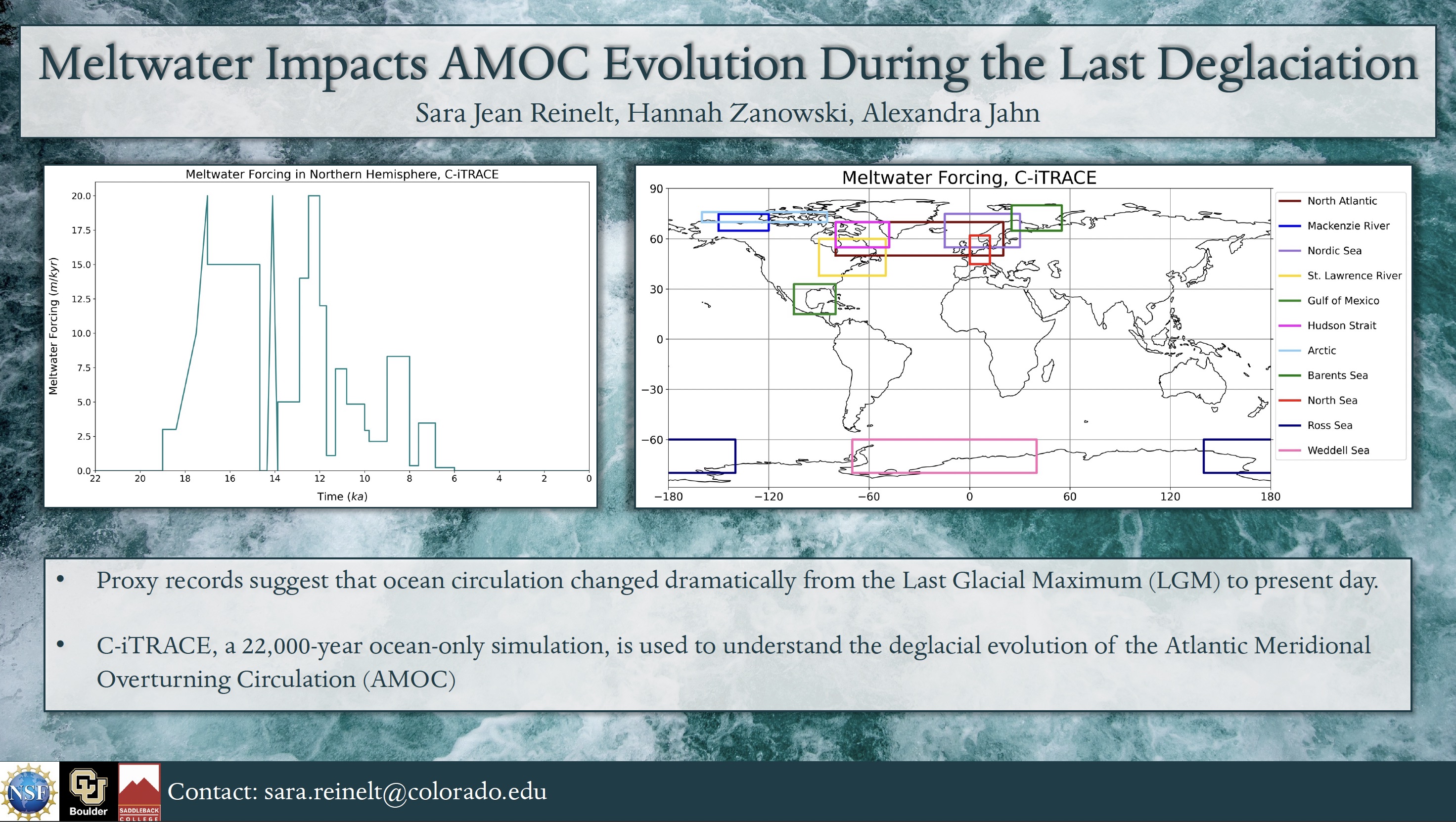 Meltwater Impacts AMOC Evolution During the Last Deglaciation

Sara Jean Reinelt, Hannah Zanowski, Alexandra Jahn

Meltwater Forcing in Northern Hemisphere, C-iTRACE

Meltwater Forcing ($m/kyr$)

20.0
17.5
15.0
12.5
10.0
7.5
5.0
2.5
0.0

22 20 18 16 14 12 10 8 6 4 2 0

Time ($ka$)

Meltwater Forcing, C-iTRACE

90
60
30
0
−30
−60

−180 −120 −60 0 60 120 180

North Atlantic
Mackenzie River
Nordic Sea
St. Lawrence River
Gulf of Mexico
Hudson Strait
Arctic
Barents Sea
North Sea
Ross Sea
Weddell Sea

• Proxy records suggest that ocean circulation changed dramatically from the Last Glacial Maximum (LGM) to present day.

• C-iTRACE, a 22,000-year ocean-only simulation, is used to understand the deglacial evolution of the Atlantic Meridional Overturning Circulation (AMOC)

NSF
Boulder
SADDLEBACK COLLEGE
Contact: sara.reinelt@colorado.edu